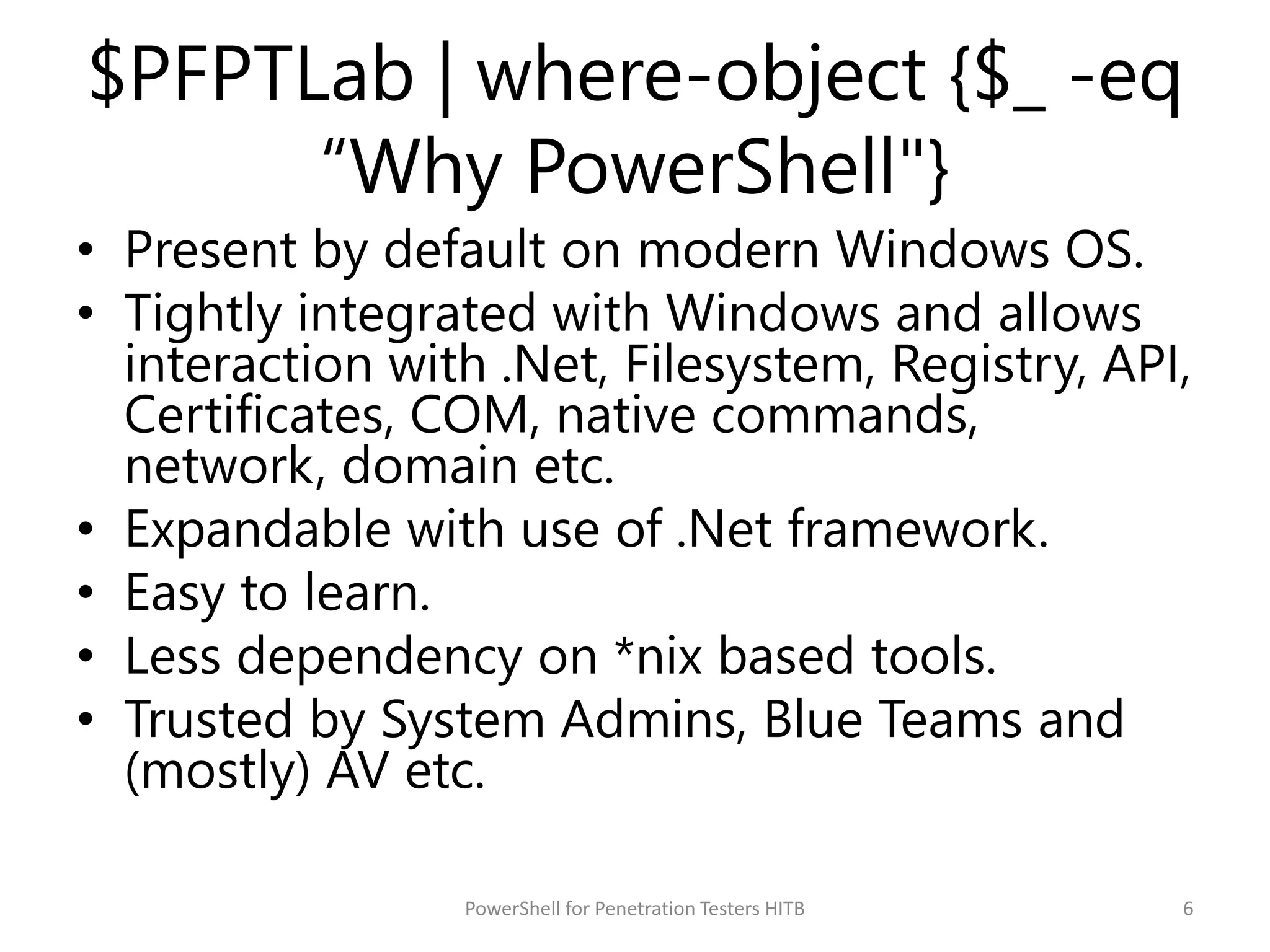 $PFPTLab | where-object {$_ -eq “Why PowerShell"}

• Present by default on modern Windows OS.
• Tightly integrated with Windows and allows interaction with .Net, Filesystem, Registry, API, Certificates, COM, native commands, network, domain etc.
• Expandable with use of .Net framework.
• Easy to learn.
• Less dependency on *nix based tools.
• Trusted by System Admins, Blue Teams and (mostly) AV etc.

PowerShell for Penetration Testers HITB

6